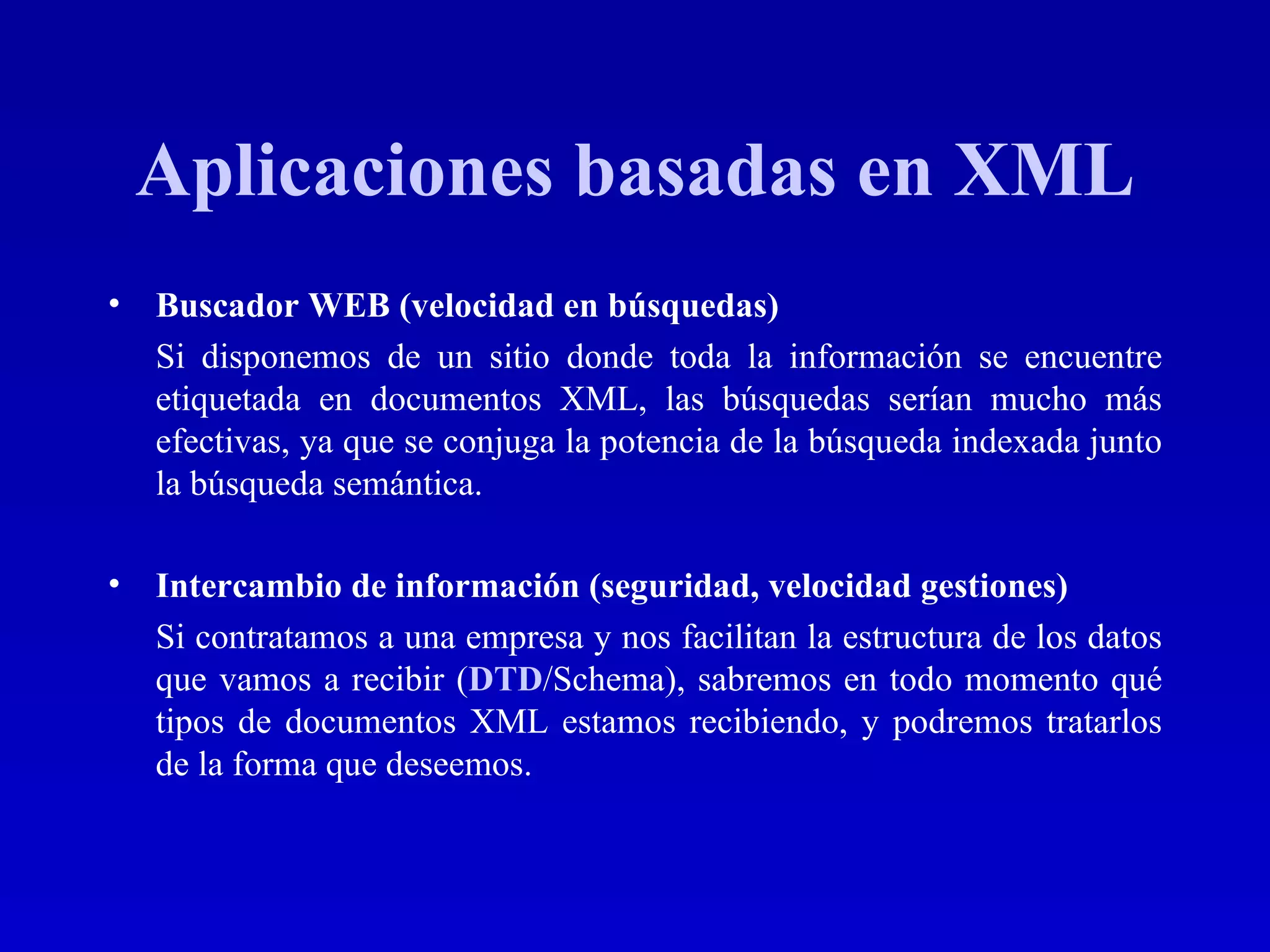 Aplicaciones basadas en XML

• Buscador WEB (velocidad en búsquedas)

Si disponemos de un sitio donde toda la información se encuentre etiquetada en documentos XML, las búsquedas serían mucho más efectivas, ya que se conjuga la potencia de la búsqueda indexada junto la búsqueda semántica.

• Intercambio de información (seguridad, velocidad gestiones)

Si contratamos a una empresa y nos facilitan la estructura de los datos que vamos a recibir (DTD/Schema), sabremos en todo momento qué tipos de documentos XML estamos recibiendo, y podremos tratarlos de la forma que deseemos.